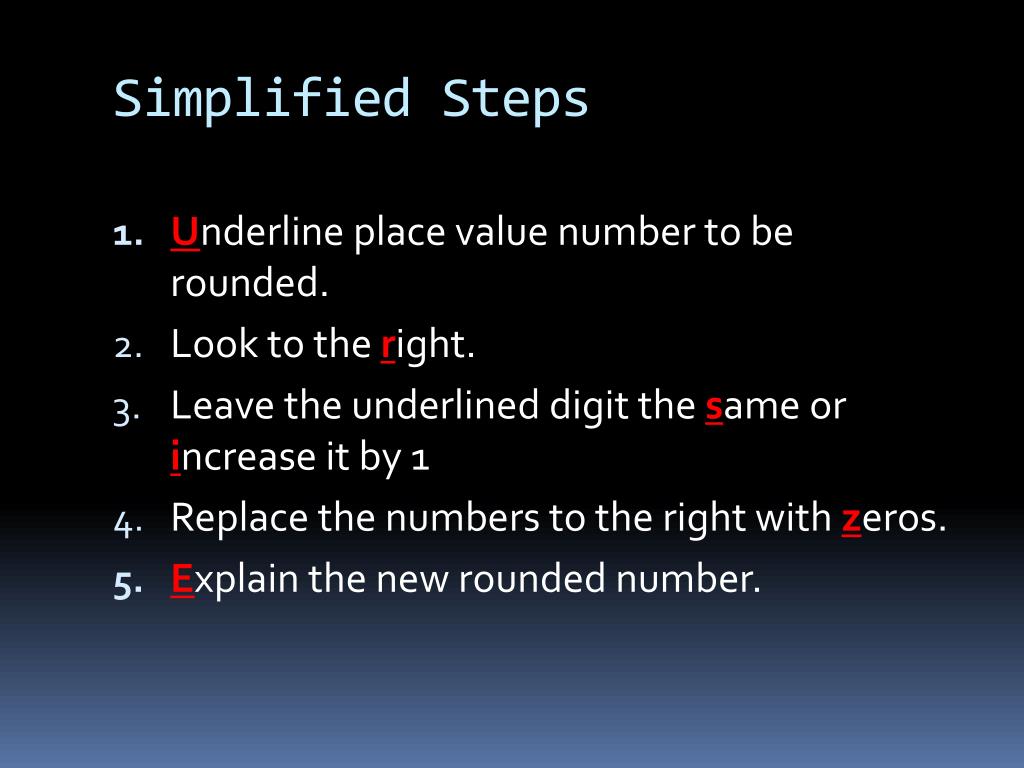 Simplified Steps

1. Underline place value number to be rounded.
2. Look to the right.
3. Leave the underlined digit the same or increase it by 1
4. Replace the numbers to the right with zeros.
5. Explain the new rounded number.